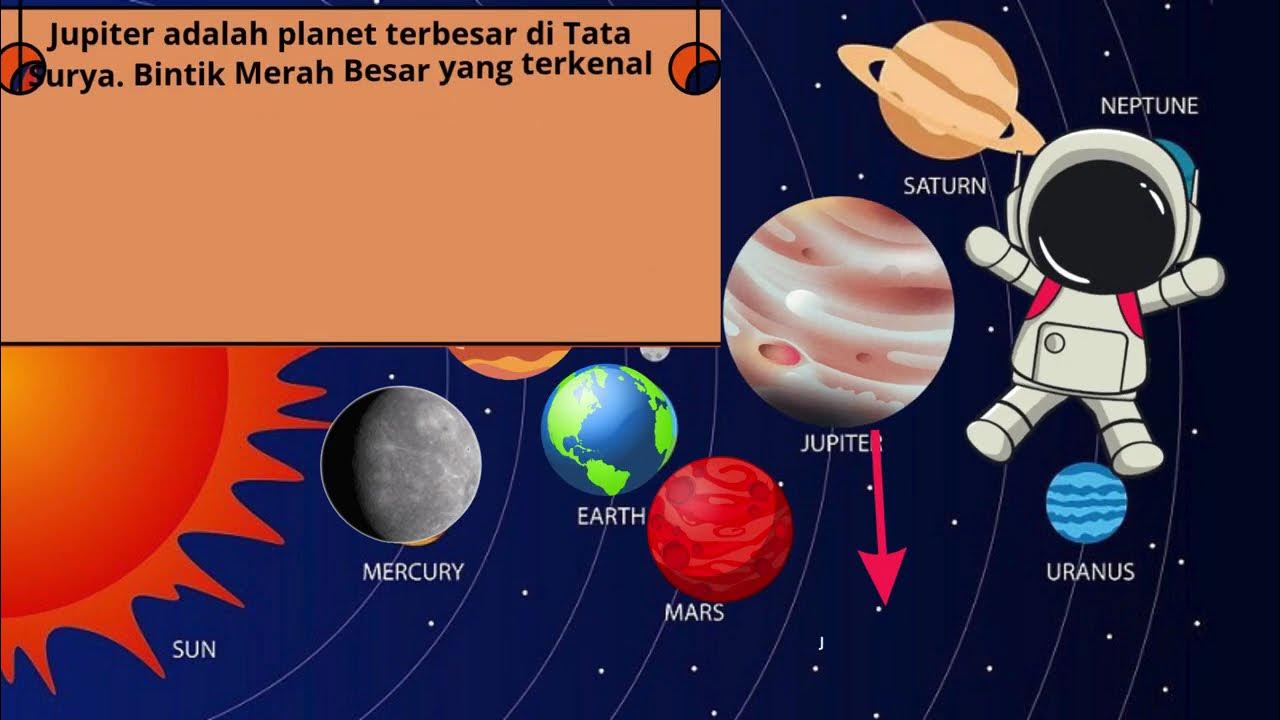 Jupiter adalah planet terbesar di Tata Surya. Bintik Merah Besar yang terkenal

NEPTUNE

SATURN

JUPITER

EARTH

MERCURY

MARS

URANUS

SUN

J